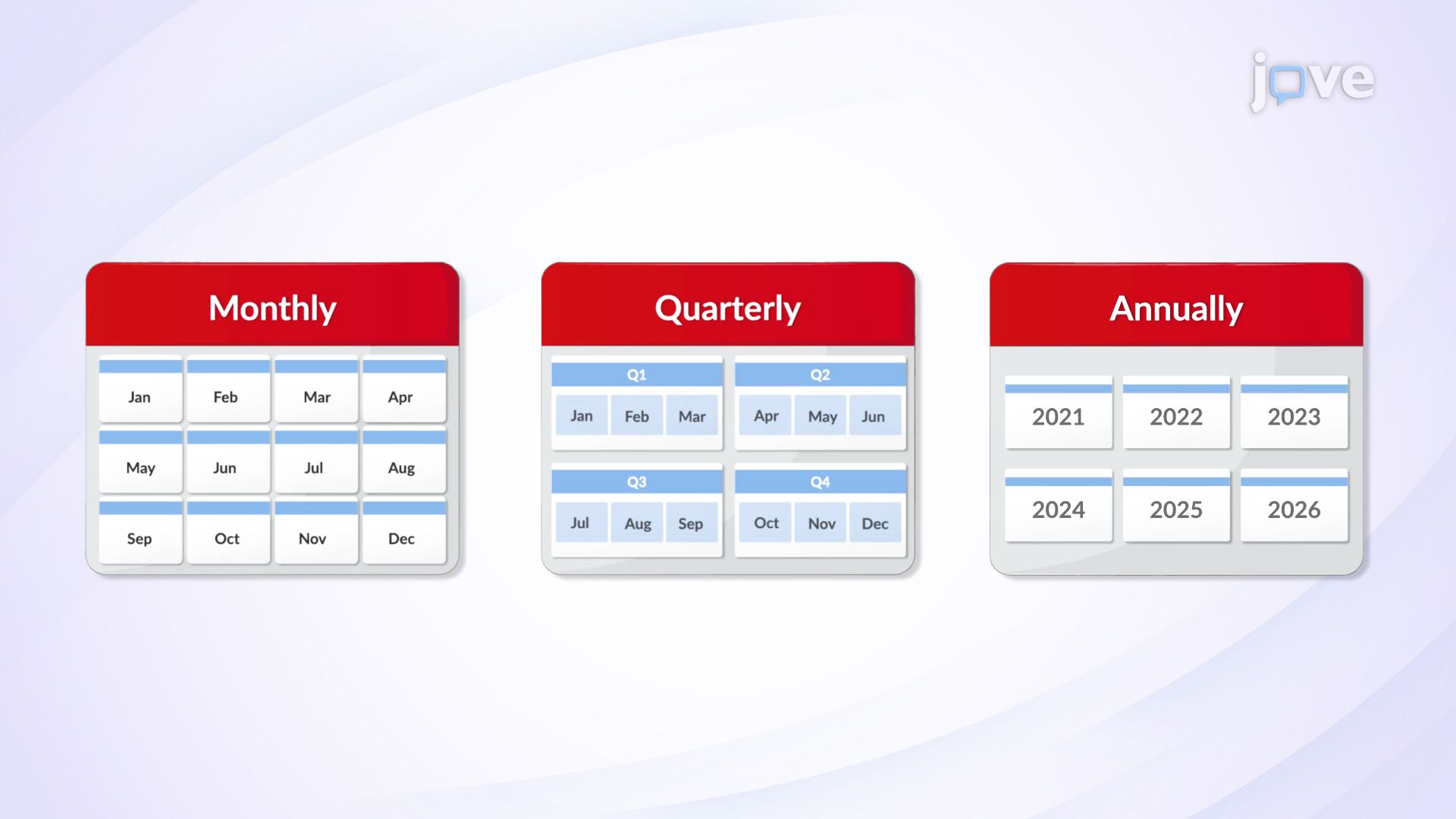 jove

Monthly

Jan Feb Mar Apr
May Jun Jul Aug
Sep Oct Nov Dec

Quarterly

Q1
Jan Feb Mar

Q2
Apr May Jun

Q3
Jul Aug Sep

Q4
Oct Nov Dec

Annually

2021 2022 2023
2024 2025 2026